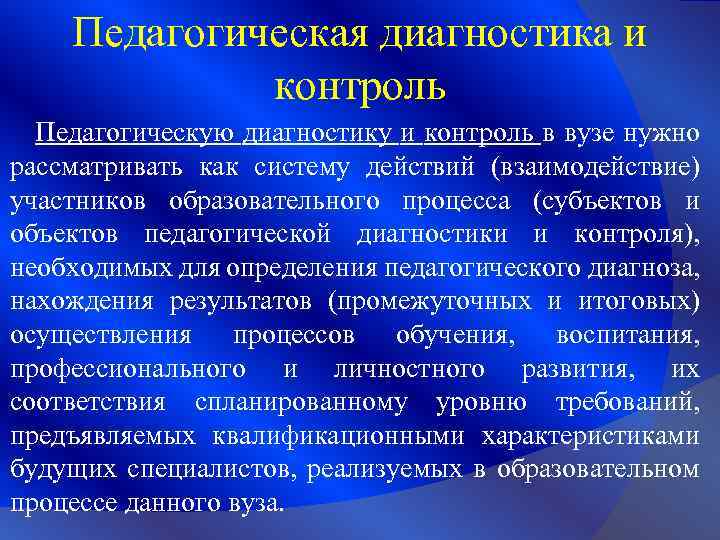 Педагогическая диагностика и контроль

Педагогическую диагностику и контроль в вузе нужно рассматривать как систему действий (взаимодействие) участников образовательного процесса (субъектов и объектов педагогической диагностики и контроля), необходимых для определения педагогического диагноза, нахождения результатов (промежуточных и итоговых) осуществления процессов обучения, воспитания, профессионального и личностного развития, их соответствия спланированному уровню требований, предъявляемых квалификационными характеристиками будущих специалистов, реализуемых в образовательном процессе данного вуза.